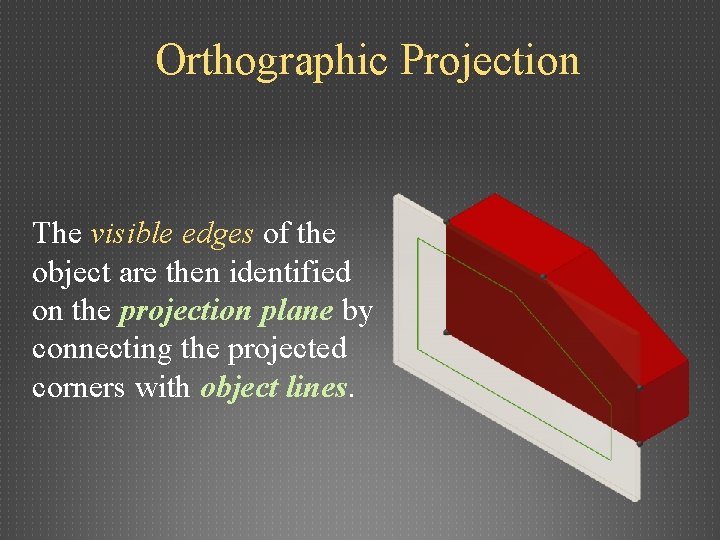 Orthographic Projection

The visible edges of the object are then identified on the projection plane by connecting the projected corners with object lines.